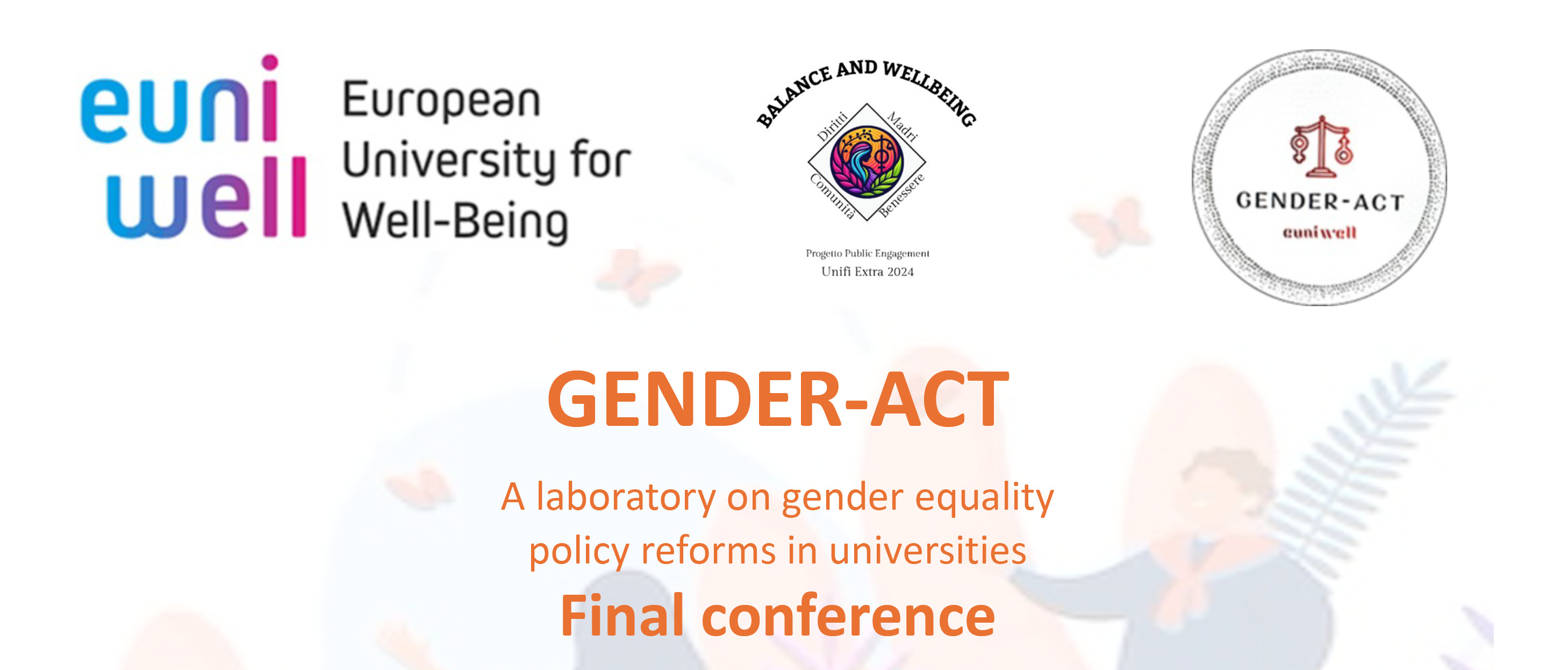 euni well European University for Well-Being

BALANCE AND WELLBEING

Diritti Madri Comunità Benessere

Progetto Public Engagement
Unifi Extra 2024

GENDER-ACT
euniwell

GENDER-ACT

A laboratory on gender equality policy reforms in universities

Final conference